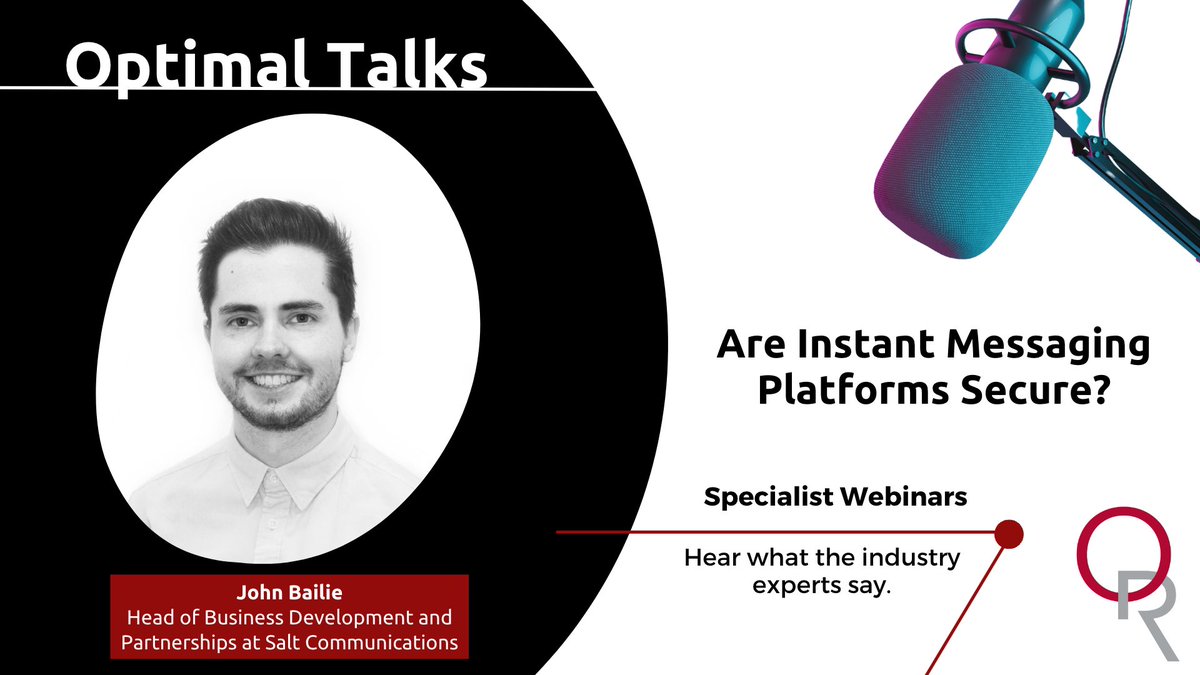 Optimal Talks

John Bailie
Head of Business Development and Partnerships at Salt Communications

Are Instant Messaging Platforms Secure?

Specialist Webinars

Hear what the industry experts say.

OR